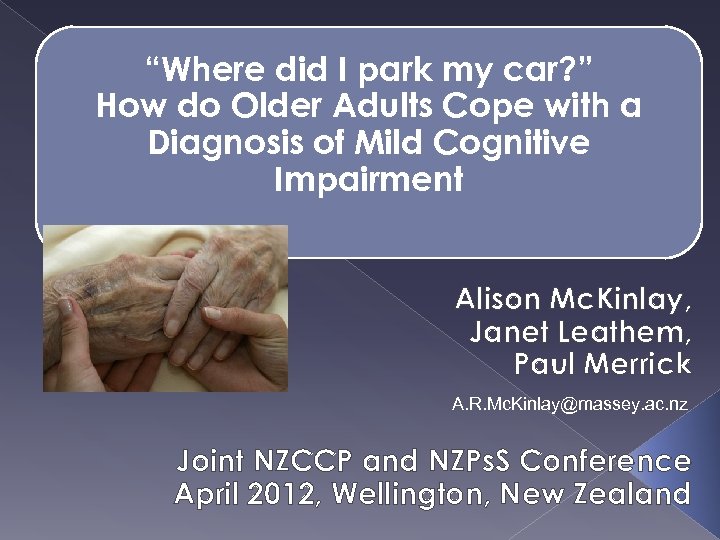 “Where did I park my car?”
How do Older Adults Cope with a Diagnosis of Mild Cognitive Impairment

Alison McKinlay,
Janet Leathem,
Paul Merrick

A.R.McKinlay@massey.ac.nz

Joint NZCCP and NZPsS Conference
April 2012, Wellington, New Zealand